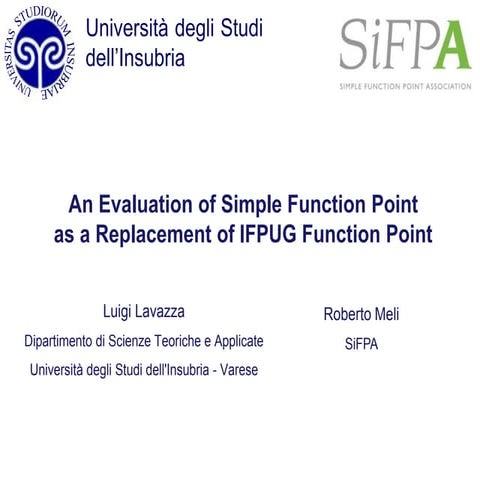 UNIVERSITAS STUDIORUM INSUBRIAE

Università degli Studi dell'Insubria

SiFPA
SIMPLE FUNCTION POINT ASSOCIATION

An Evaluation of Simple Function Point as a Replacement of IFPUG Function Point

Luigi Lavazza
Dipartimento di Scienze Teoriche e Applicate
Università degli Studi dell'Insubria - Varese

Roberto Meli
SiFPA